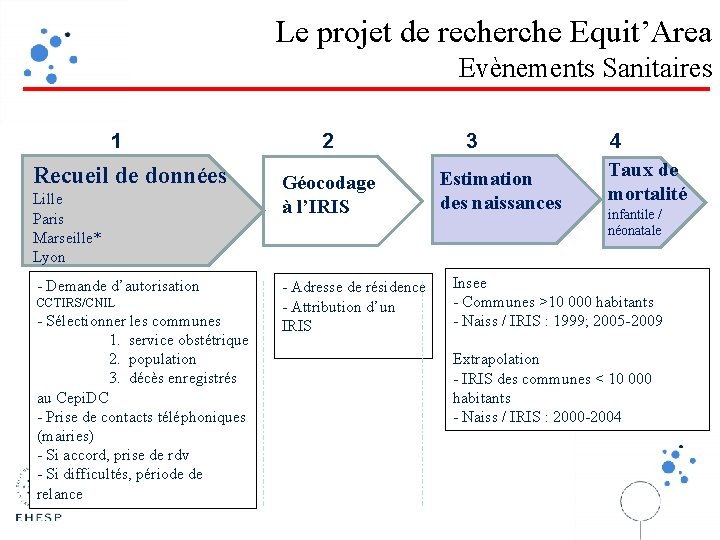 Le projet de recherche Equit'Area
Evènements Sanitaires

1

Recueil de données
Lille
Paris
Marseille*
Lyon

- Demande d'autorisation CCTIRS/CNIL
- Sélectionner les communes
1. service obstétrique
2. population
3. décès enregistrés au CepiDC
- Prise de contacts téléphoniques (mairies)
- Si accord, prise de rdv
- Si difficultés, période de relance

2

Géocodage à l'IRIS

- Adresse de résidence
- Attribution d'un IRIS

3

Estimation des naissances

Insee
- Communes >10 000 habitants
- Naiss / IRIS : 1999; 2005-2009

Extrapolation
- IRIS des communes < 10 000 habitants
- Naiss / IRIS : 2000-2004

4

Taux de mortalité
infantile / néonatale

EHESP